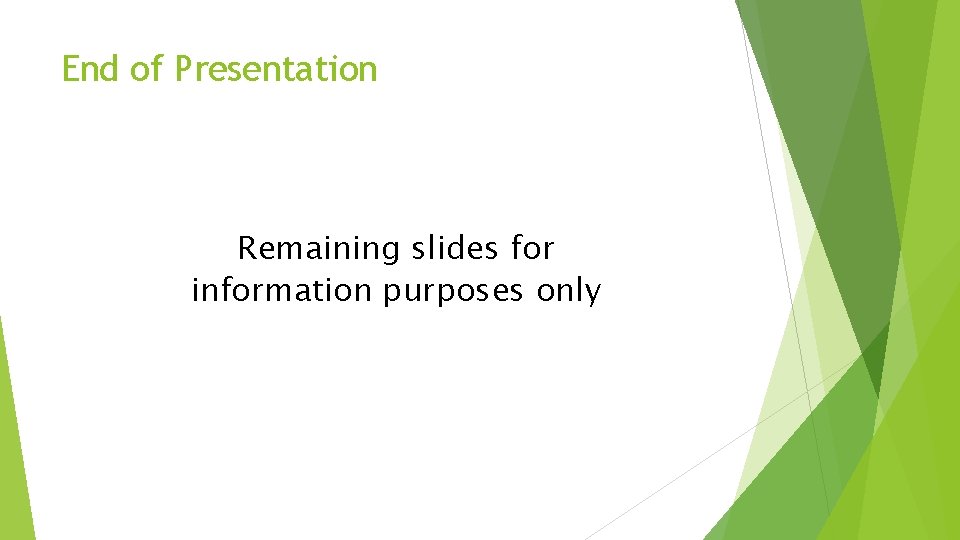 End of Presentation

Remaining slides for information purposes only